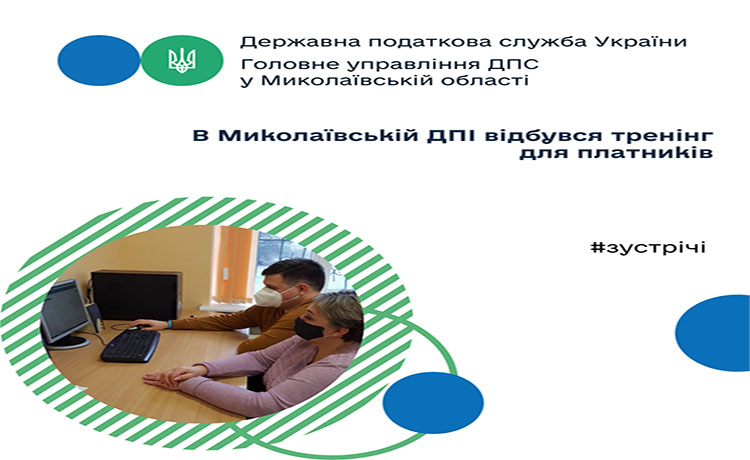 Державна податкова служба України
Головне управління ДПС
у Миколаївській області

В Миколаївській ДПІ відбувся тренінг для платників

#зустрічі